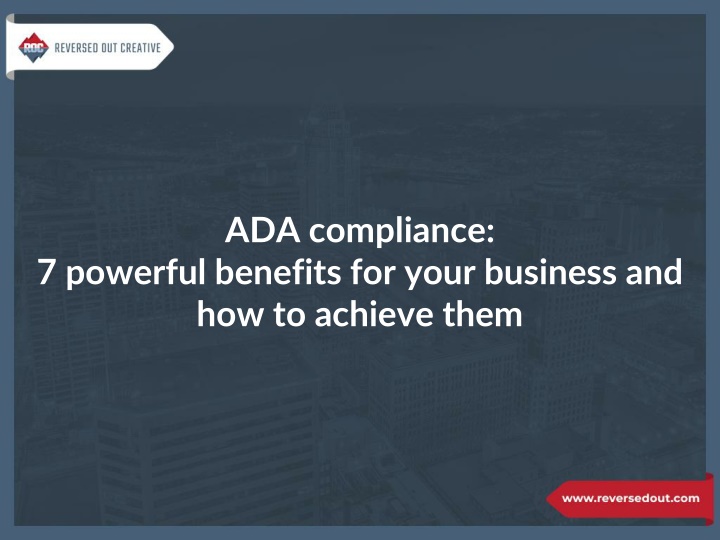 ROC REVERSED OUT CREATIVE

ADA compliance:
7 powerful benefits for your business and how to achieve them

www.reversedout.com